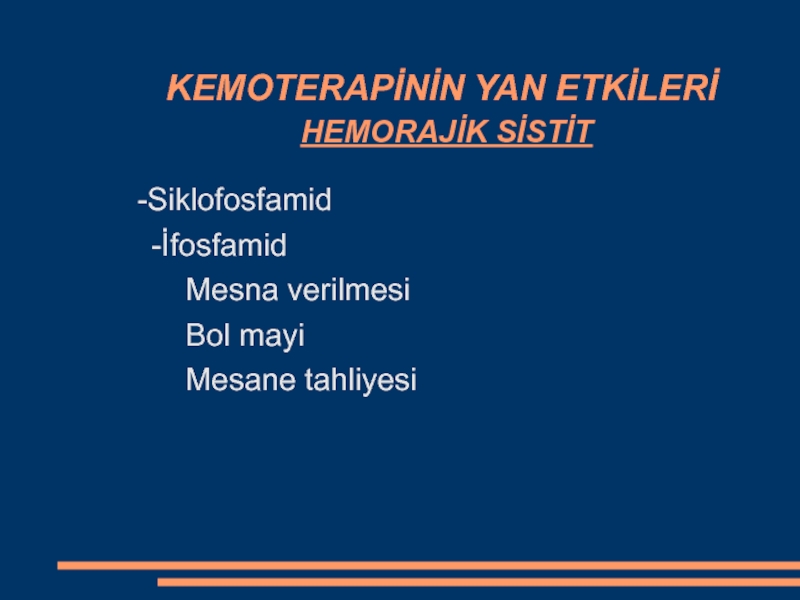 KEMOTERAPİNİN YAN ETKİLERİ
HEMORAJİK SİSTİT

-Siklofosfamid
-İfosfamid
Mesna verilmesi
Bol mayi
Mesane tahliyesi